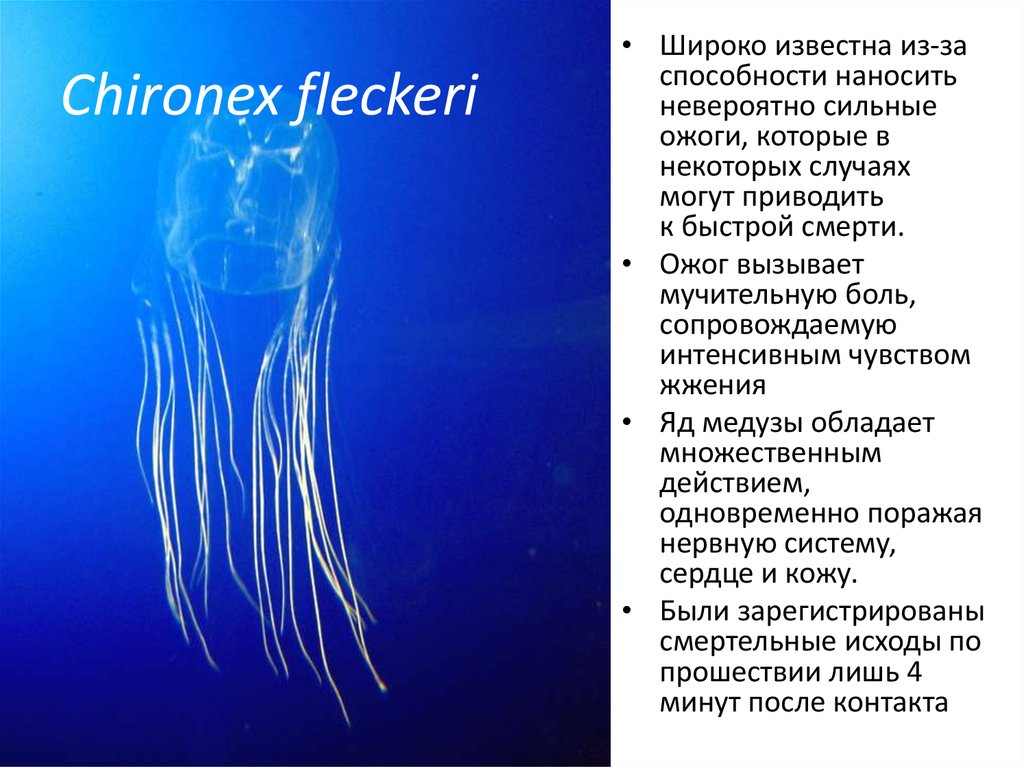 Chironex fleckeri

• Широко известна из-за способности наносить невероятно сильные ожоги, которые в некоторых случаях могут приводить к быстрой смерти.
• Ожог вызывает мучительную боль, сопровождаемую интенсивным чувством жжения
• Яд медузы обладает множественным действием, одновременно поражая нервную систему, сердце и кожу.
• Были зарегистрированы смертельные исходы по прошествии лишь 4 минут после контакта